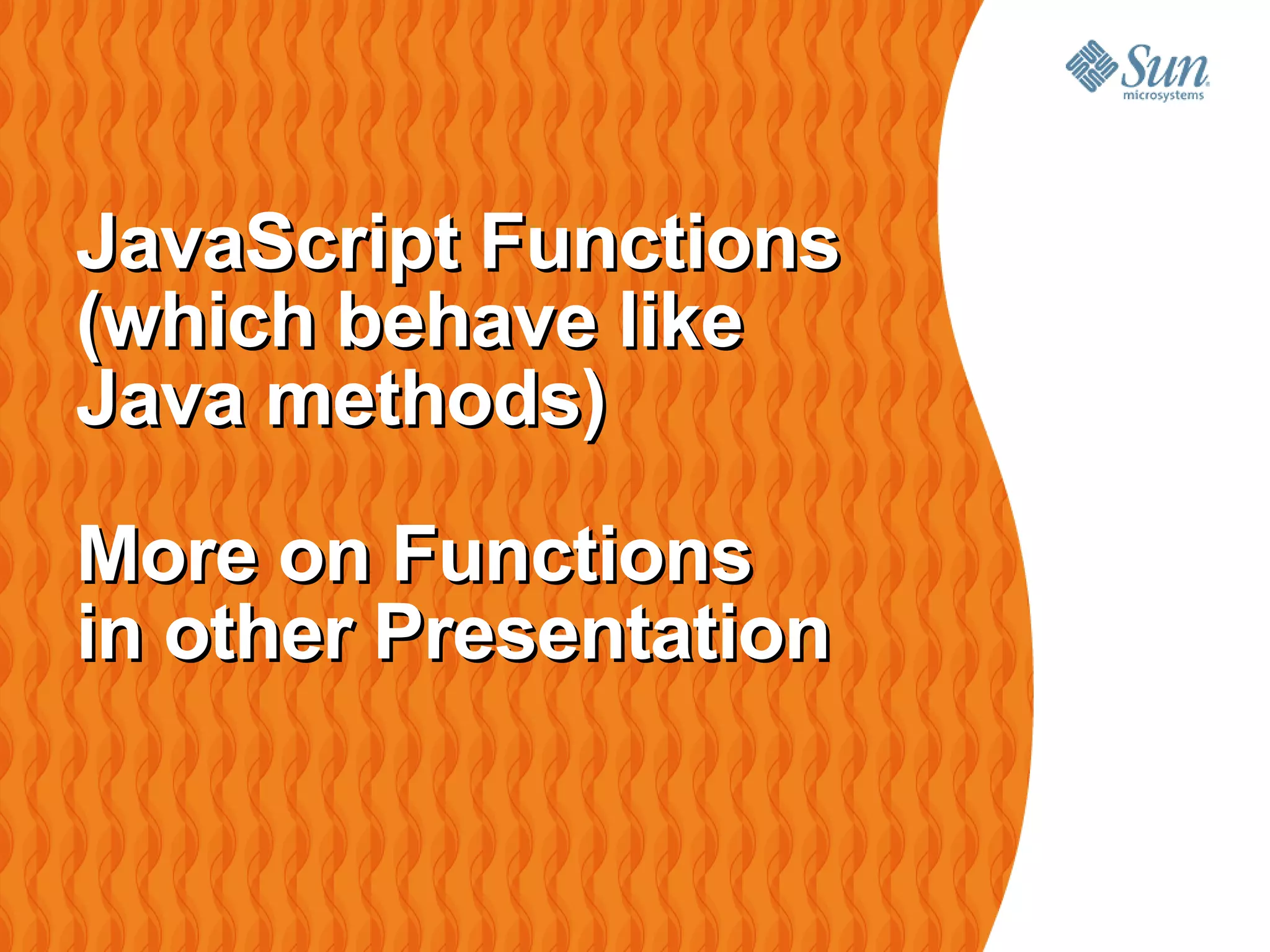 Sun microsystems

JavaScript Functions (which behave like Java methods)

More on Functions in other Presentation